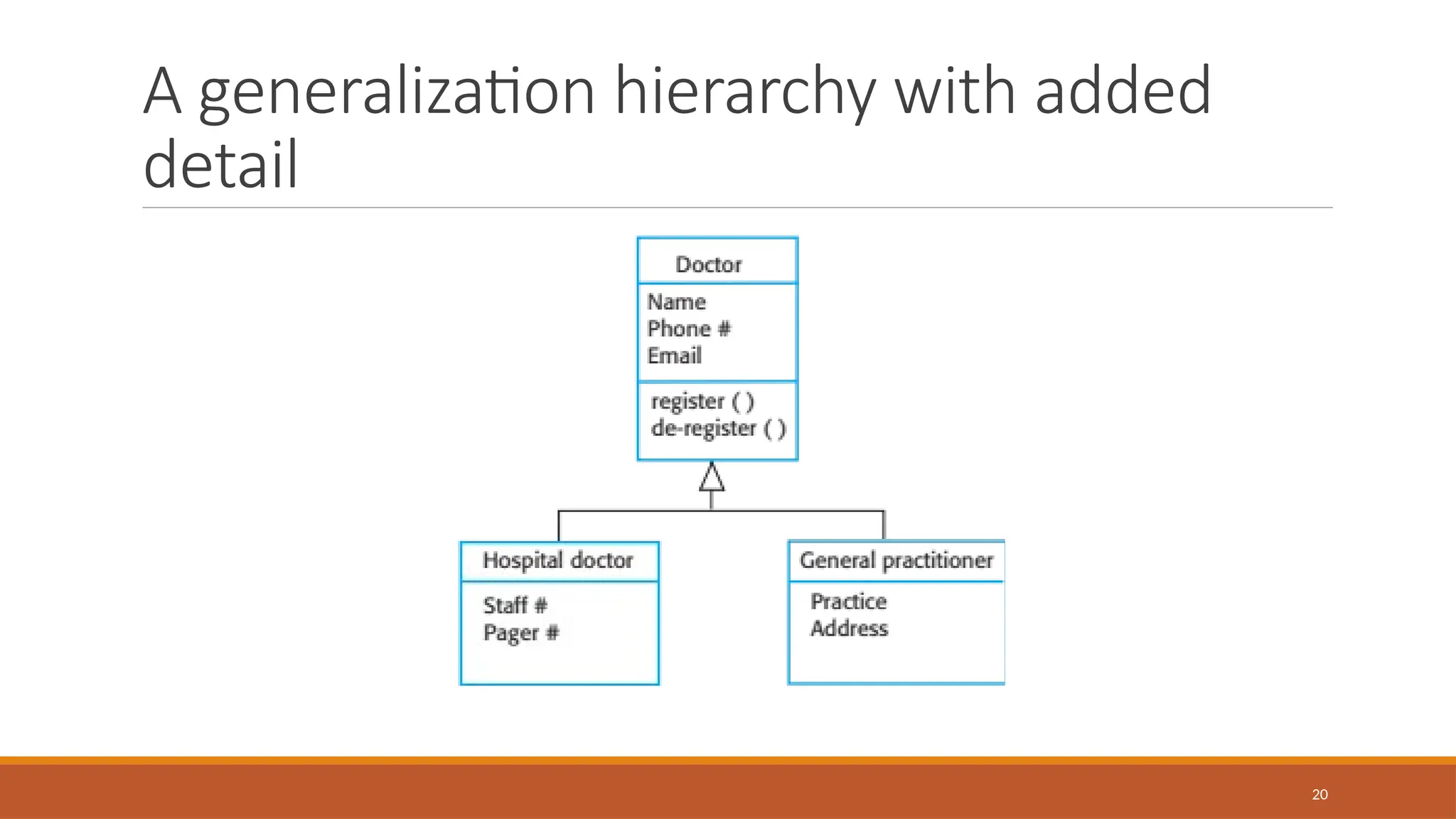 A generalization hierarchy with added detail

Doctor

Name
Phone #
Email

register ( )
de-register ( )

Hospital doctor

Staff #
Pager #

General practitioner

Practice
Address

20